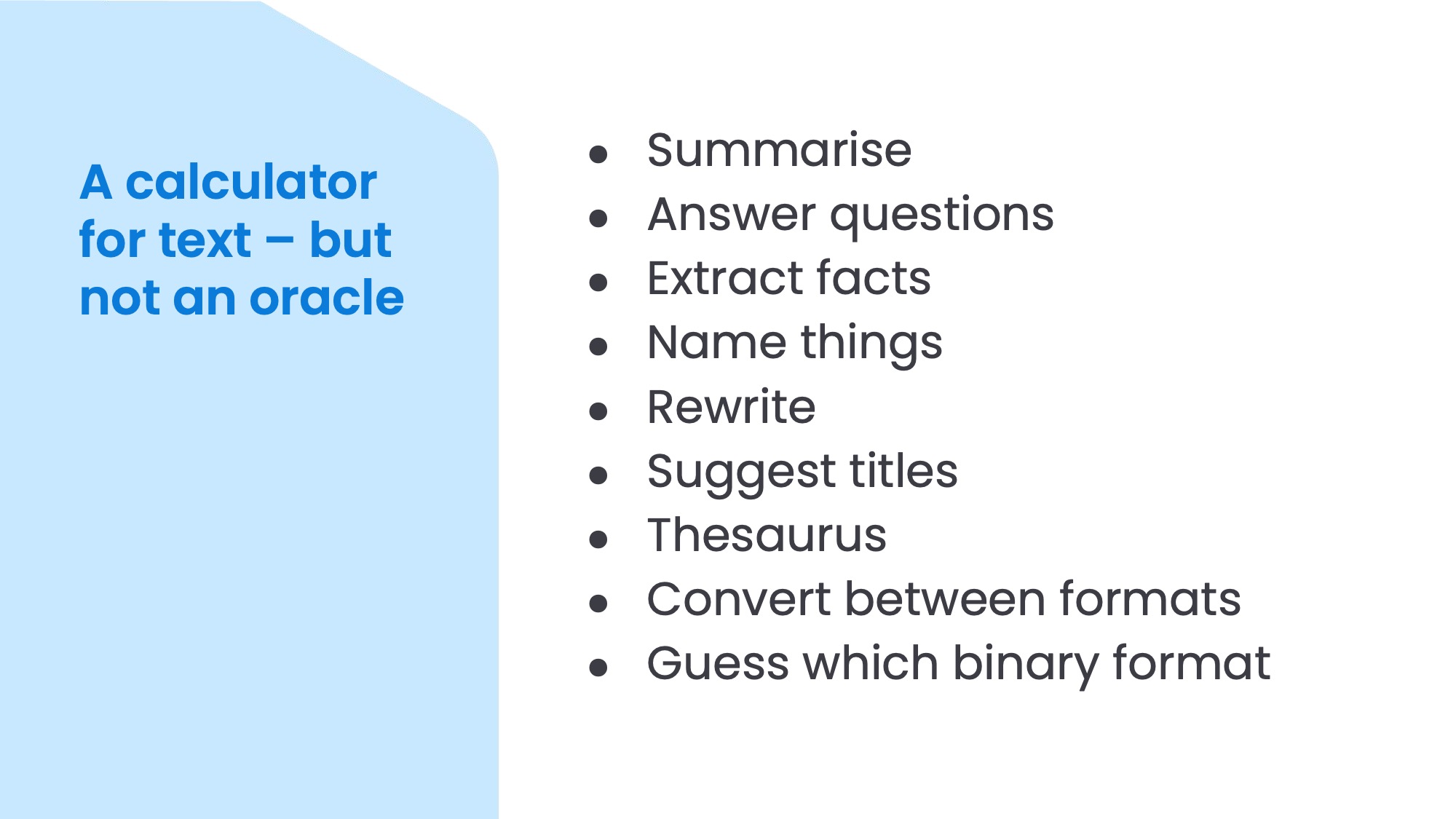 A calculator for text – but not an oracle

- Summarise
- Answer questions
- Extract facts
- Name things
- Rewrite
- Suggest titles
- Thesaurus
- Convert between formats
- Guess which binary format